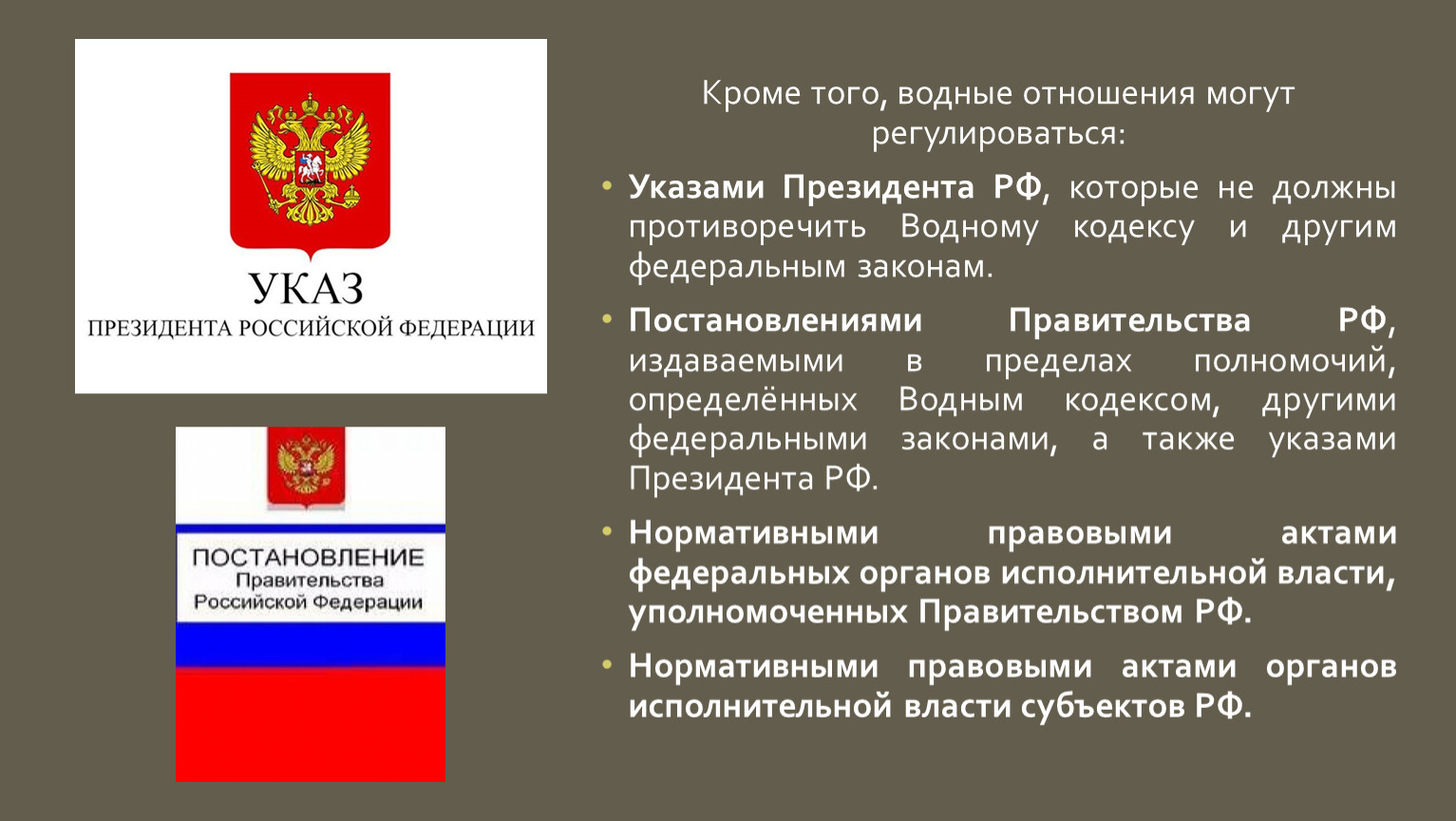 УКАЗ
ПРЕЗИДЕНТА РОССИЙСКОЙ ФЕДЕРАЦИИ

ПОСТАНОВЛЕНИЕ
Правительства
Российской Федерации

Кроме того, водные отношения могут регулироваться:

• Указами Президента РФ, которые не должны противоречить Водному кодексу и другим федеральным законам.

• Постановлениями Правительства РФ, издаваемыми в пределах полномочий, определённых Водным кодексом, другими федеральными законами, а также указами Президента РФ.

• Нормативными правовыми актами федеральных органов исполнительной власти, уполномоченных Правительством РФ.

• Нормативными правовыми актами органов исполнительной власти субъектов РФ.